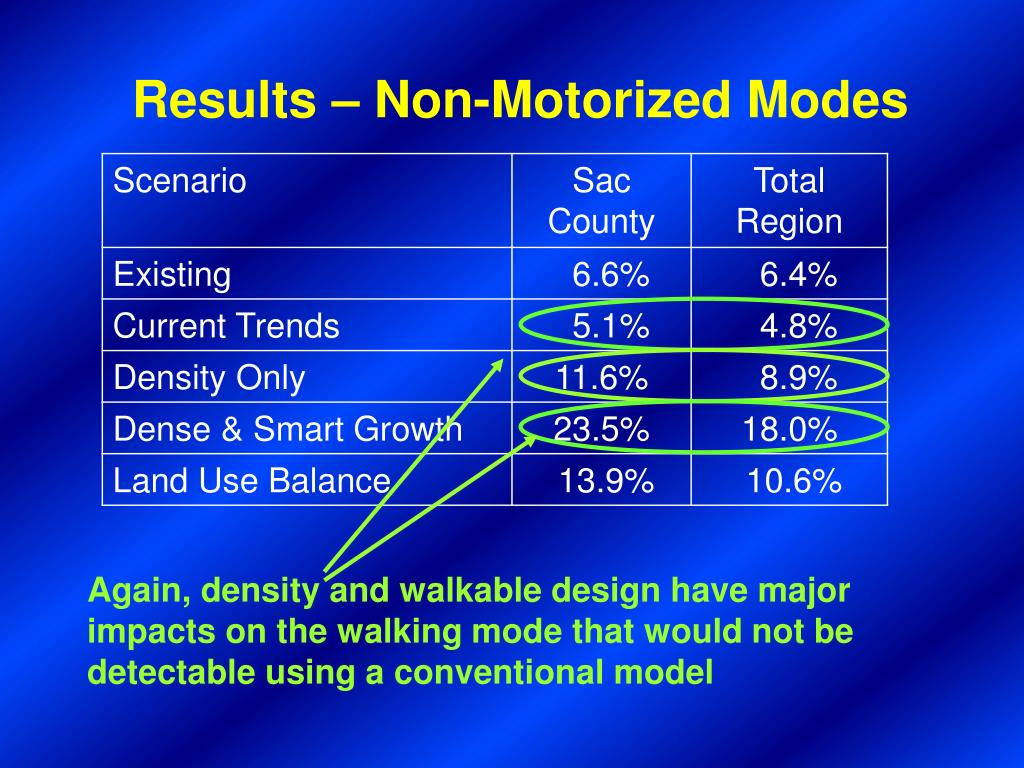 Results – Non-Motorized Modes

| Scenario | Sac County | Total Region |
|---|---|---|
| Existing | 6.6% | 6.4% |
| Current Trends | 5.1% | 4.8% |
| Density Only | 11.6% | 8.9% |
| Dense & Smart Growth | 23.5% | 18.0% |
| Land Use Balance | 13.9% | 10.6% |

Again, density and walkable design have major impacts on the walking mode that would not be detectable using a conventional model